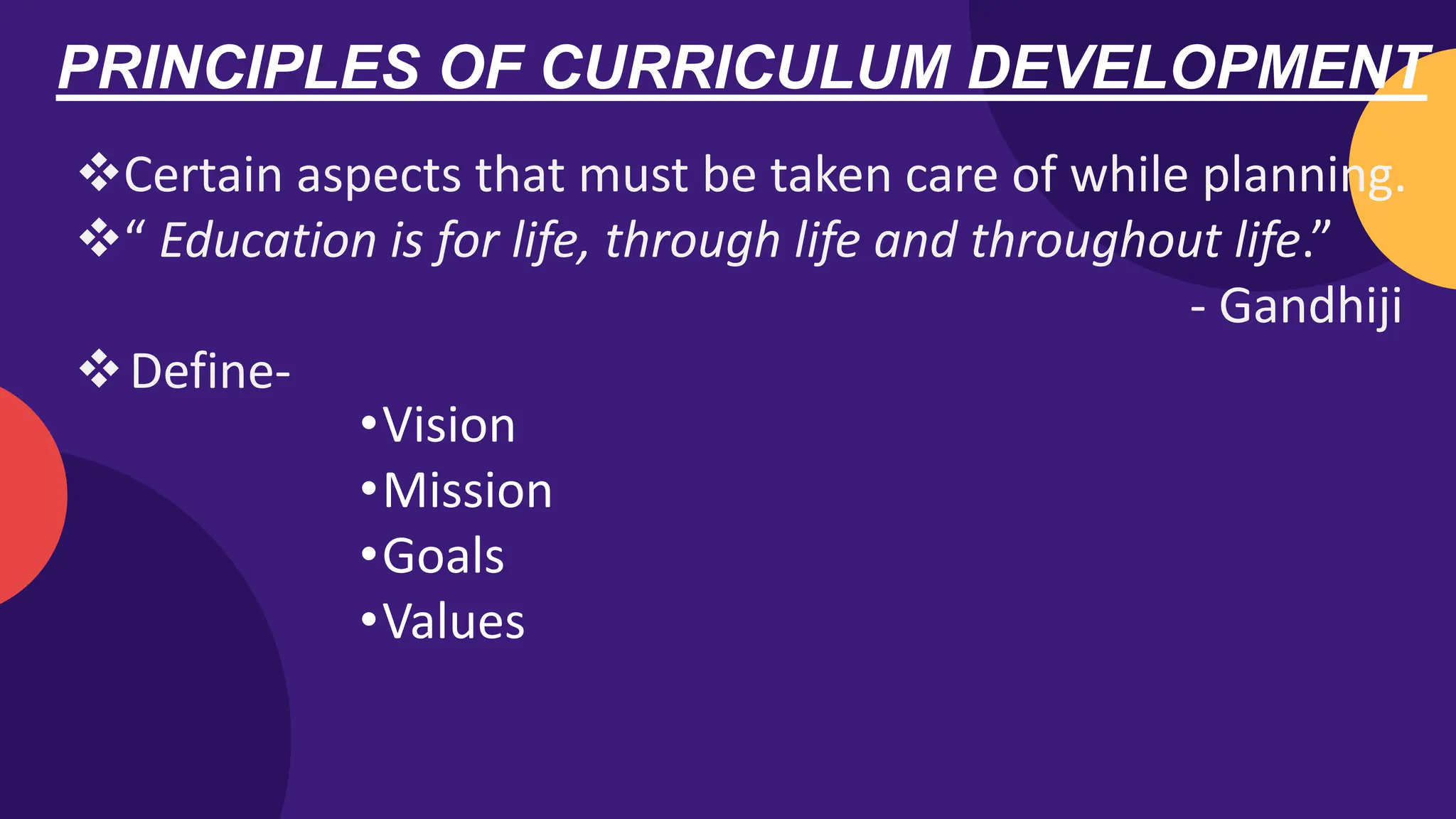 PRINCIPLES OF CURRICULUM DEVELOPMENT

❖Certain aspects that must be taken care of while planning.

❖“ Education is for life, through life and throughout life.”

- Gandhiji

❖ Define-

•Vision
•Mission
•Goals
•Values